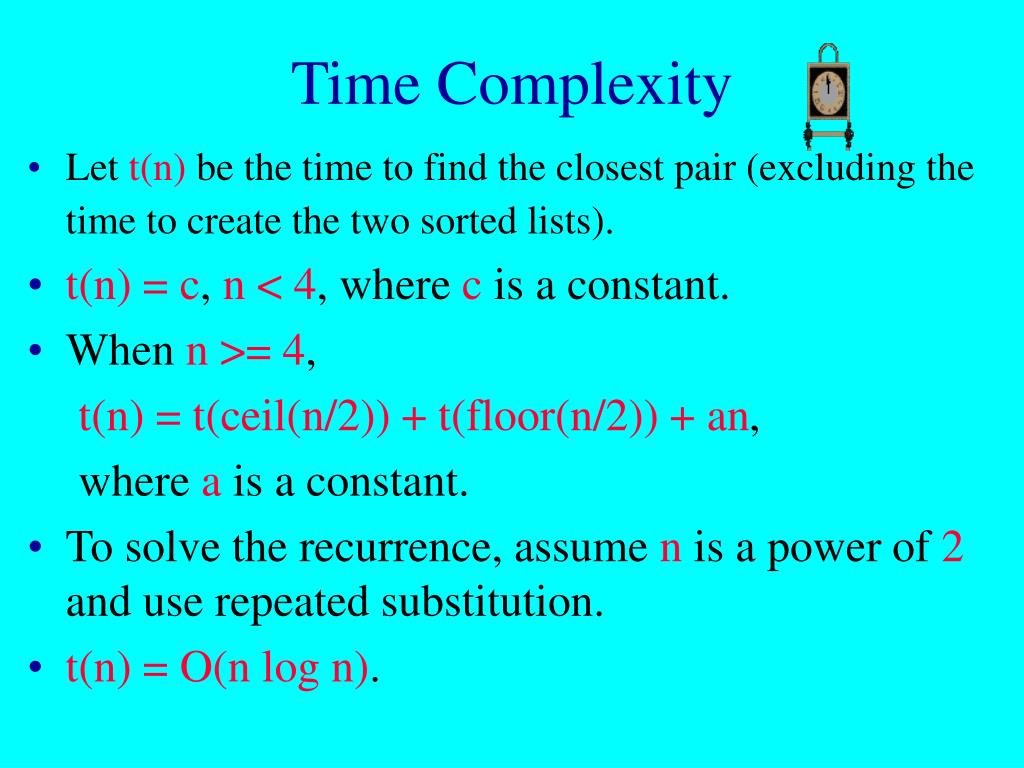 Time Complexity

• Let t(n) be the time to find the closest pair (excluding the time to create the two sorted lists).

• t(n) = c, n < 4, where c is a constant.

• When n >= 4,

t(n) = t(ceil(n/2)) + t(floor(n/2)) + an,

where a is a constant.

• To solve the recurrence, assume n is a power of 2 and use repeated substitution.

• t(n) = O(n log n).